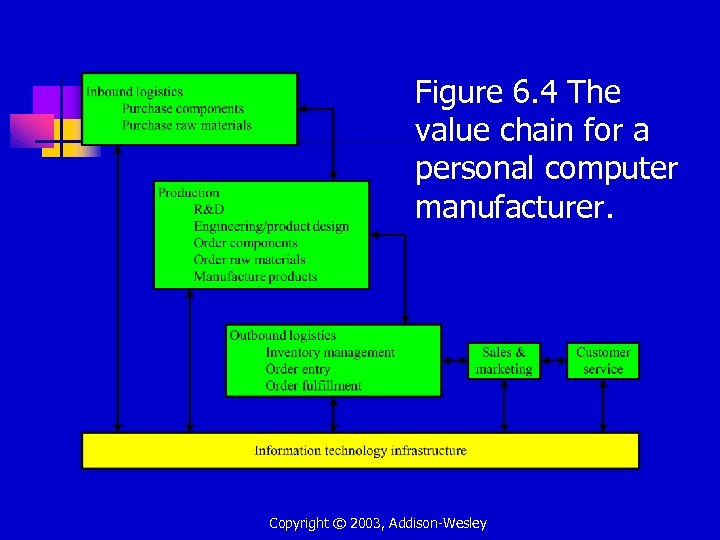 Figure 6.4 The value chain for a personal computer manufacturer.

Inbound logistics
Purchase components
Purchase raw materials

Production
R&D
Engineering/product design
Order components
Order raw materials
Manufacture products

Outbound logistics
Inventory management
Order entry
Order fulfillment

Sales & marketing

Customer service

Information technology infrastructure

Copyright © 2003, Addison-Wesley